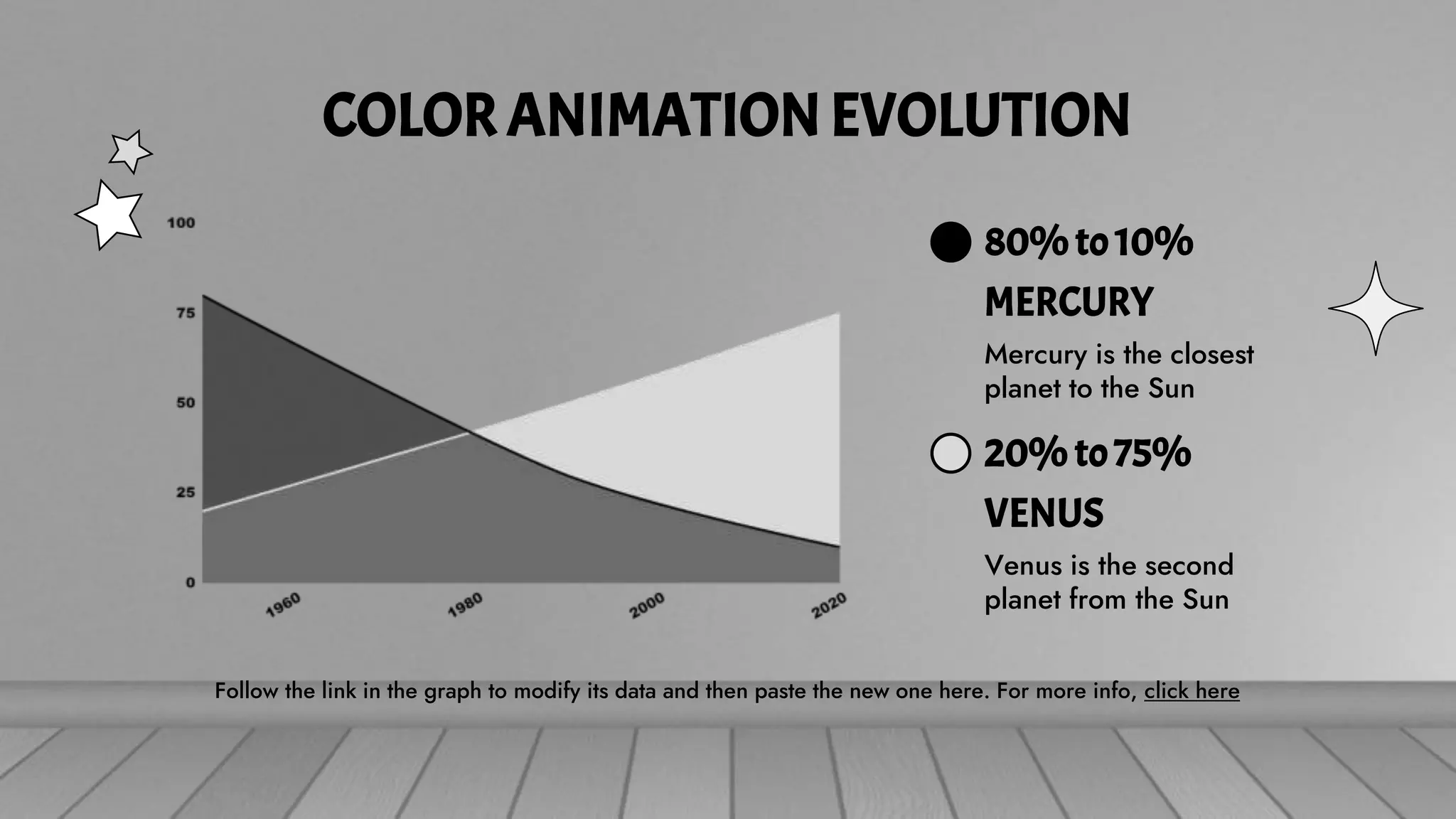 COLOR ANIMATION EVOLUTION

100
75
50
25
0

1960
1980
2000
2020

80% to 10%
MERCURY
Mercury is the closest planet to the Sun

20% to 75%
VENUS
Venus is the second planet from the Sun

Follow the link in the graph to modify its data and then paste the new one here. For more info, click here